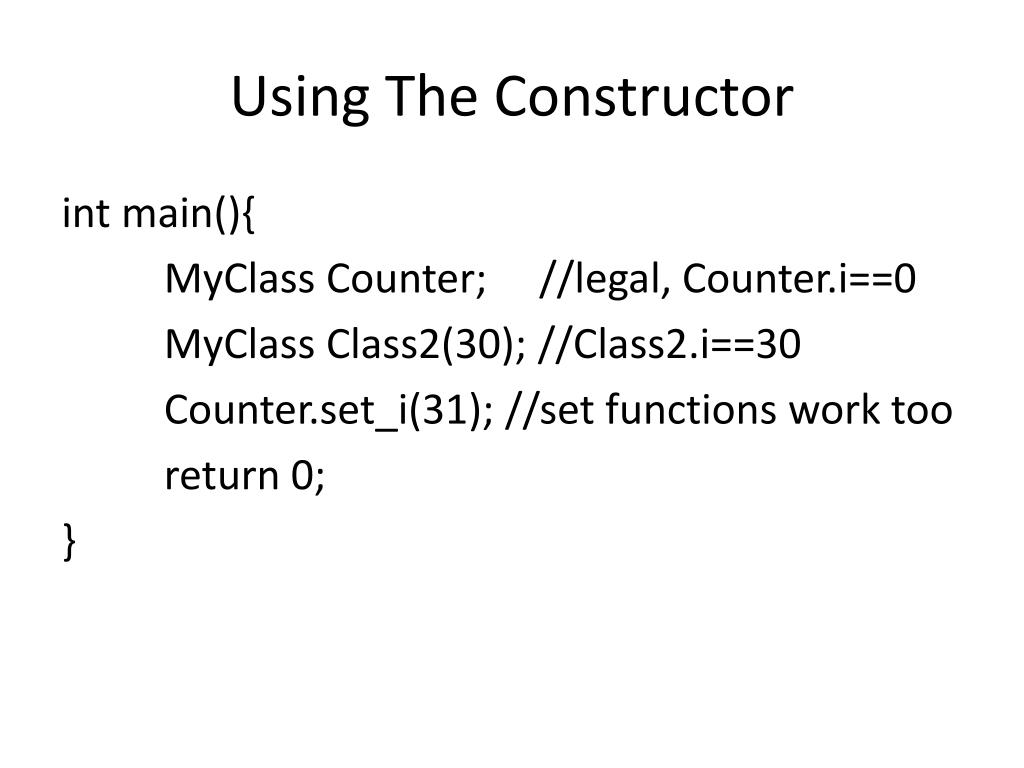 Using The Constructor

int main(){
MyClass Counter; //legal, Counter.i==0
MyClass Class2(30); //Class2.i==30
Counter.set_i(31); //set functions work too
return 0;
}